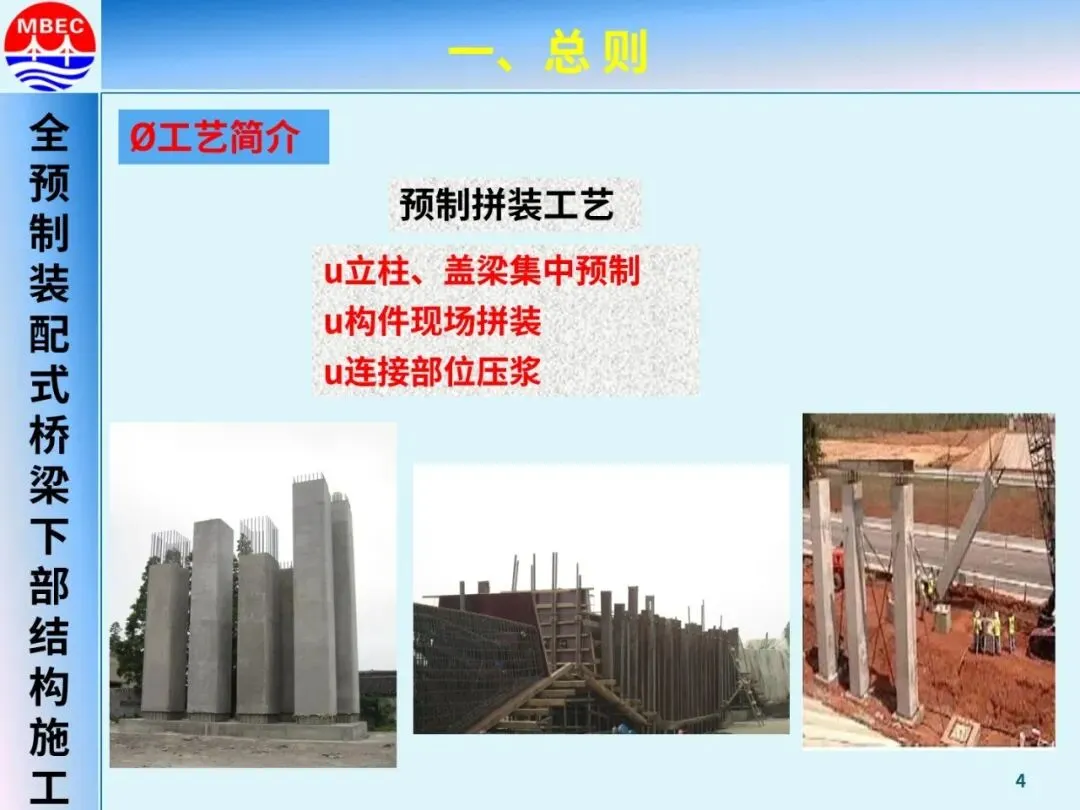 MBEC

一、总 则

全预制装配式桥梁下部结构施工

Ø工艺简介

预制拼装工艺

u立柱、盖梁集中预制
u构件现场拼装
u连接部位压浆

4